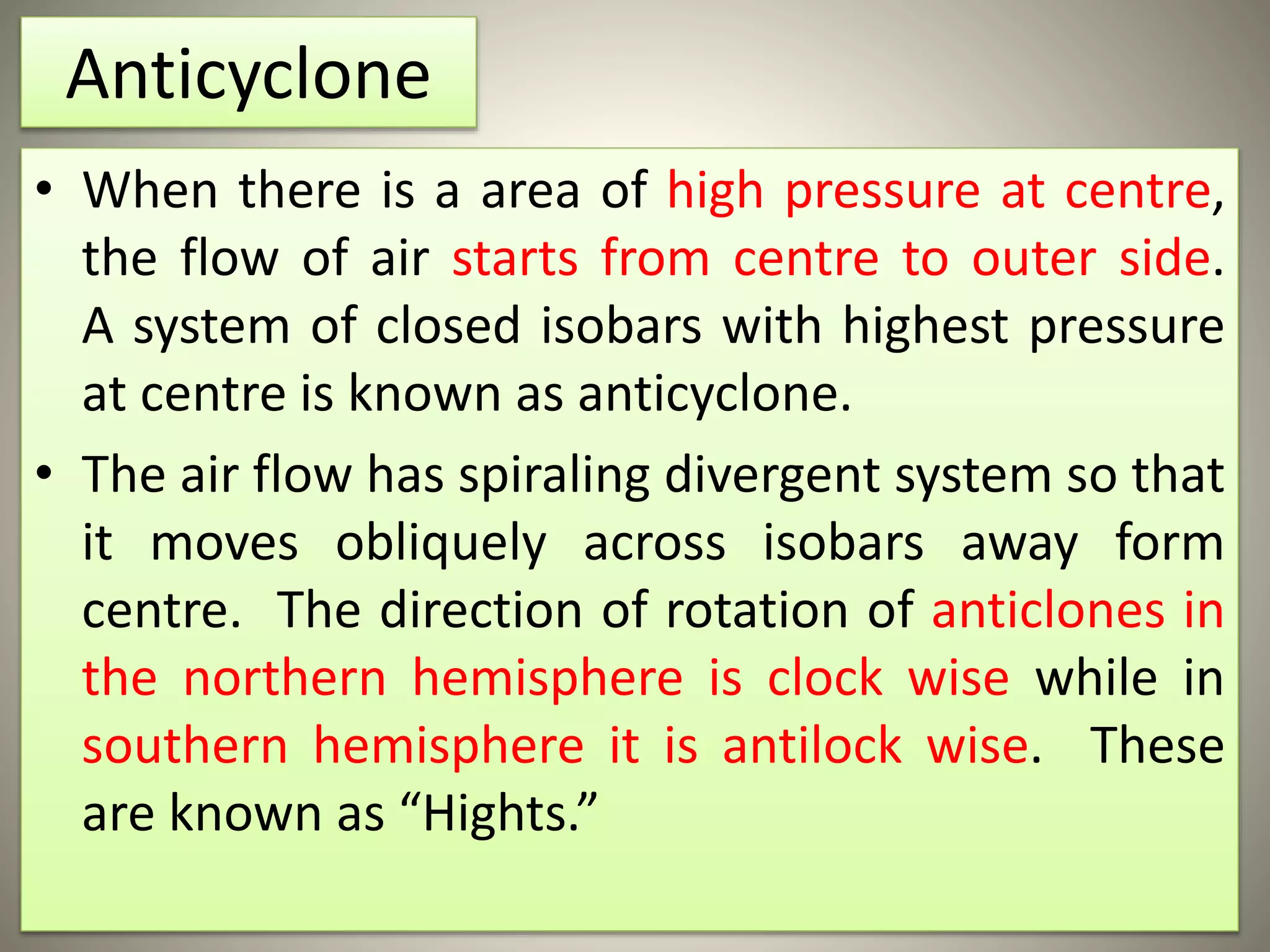 Anticyclone

• When there is a area of high pressure at centre, the flow of air starts from centre to outer side. A system of closed isobars with highest pressure at centre is known as anticyclone.

• The air flow has spiraling divergent system so that it moves obliquely across isobars away form centre. The direction of rotation of anticlones in the northern hemisphere is clock wise while in southern hemisphere it is antilock wise. These are known as “Hights.”